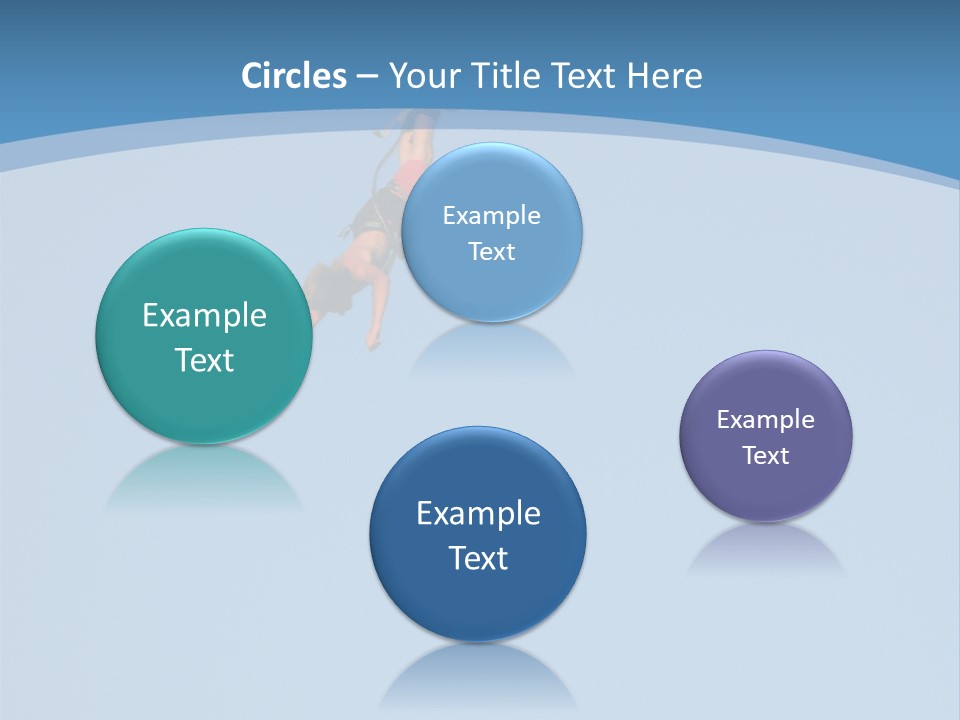 Circles – Your Title Text Here

Example Text

Example Text

Example Text

Example Text